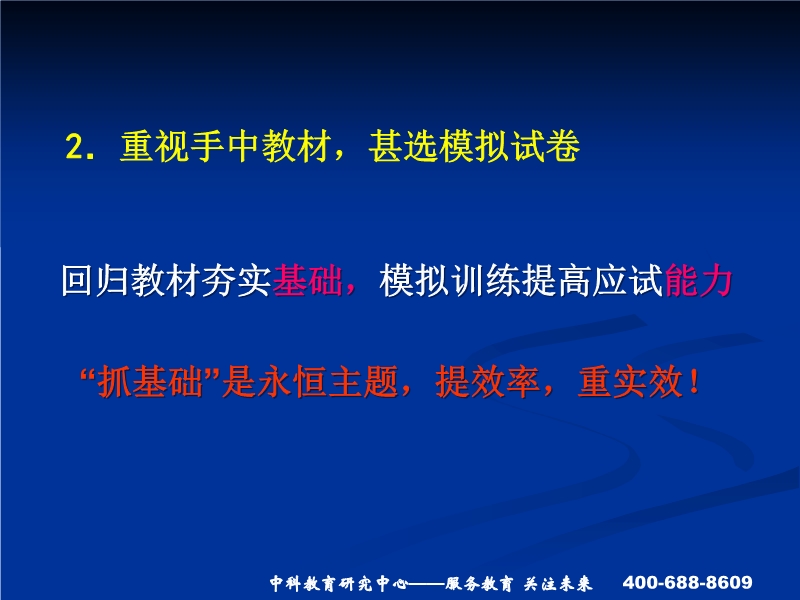 2．重视手中教材，甚选模拟试卷

回归教材夯实基础，模拟训练提高应试能力

“抓基础”是永恒主题，提效率，重实效！

中科教育研究中心——服务教育 关注未来 400-688-8609